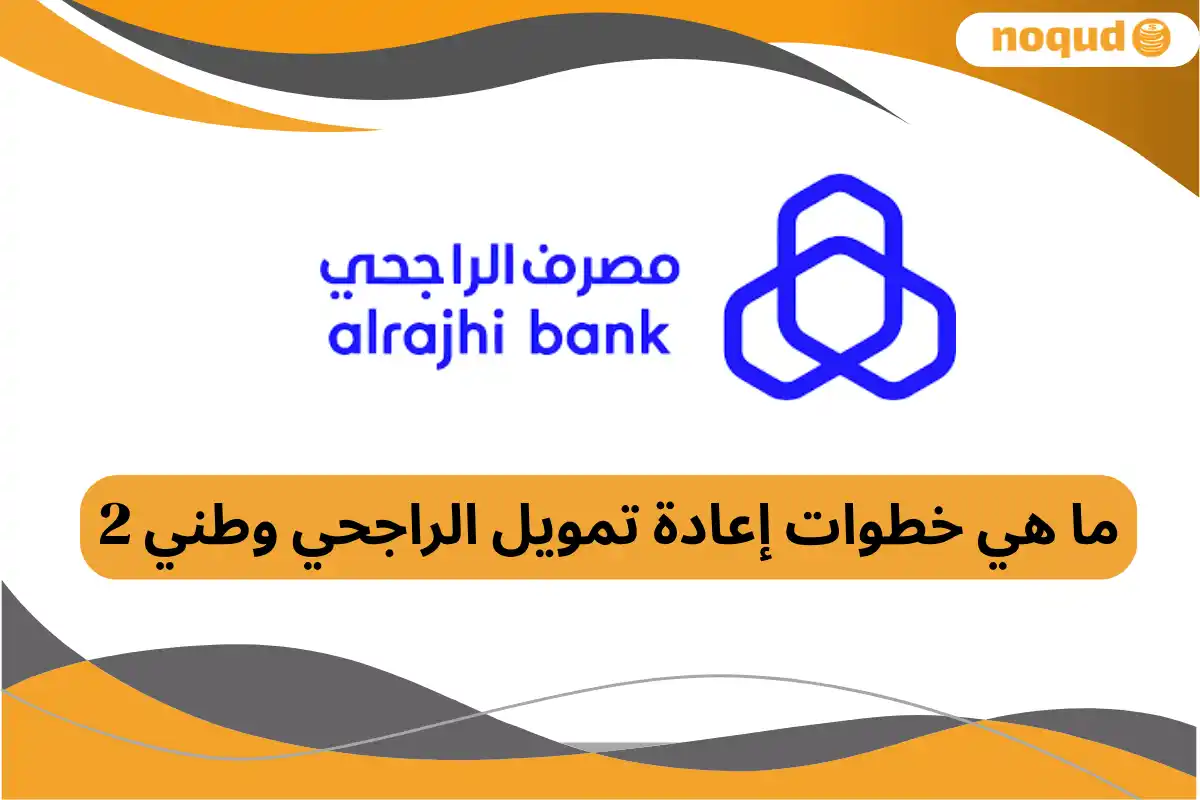 noqud

مصرف الراجحي
alrajhi bank

ما هي خطوات إعادة تمويل الراجحي وطني 2